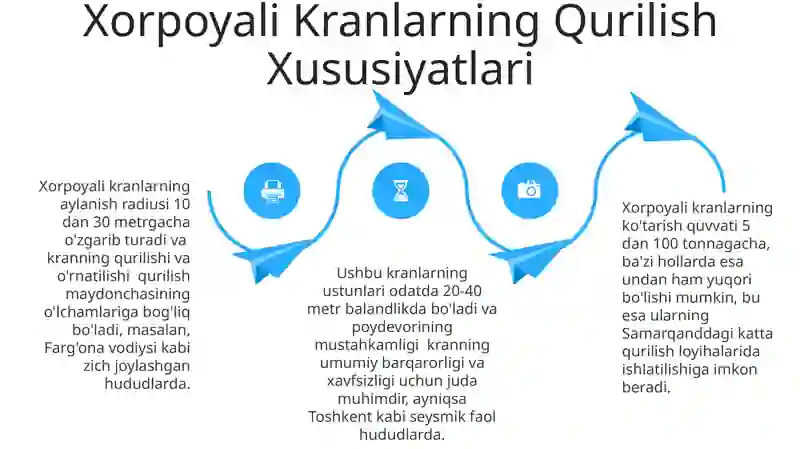 Xorpoyali Kranlarning Qurilish Xususiyatlari

Xorpoyali kranlarning aylanish radiusi 10 dan 30 metrgacha o'zgarib turadi va kranning qurilishi va o'rnatilishi qurilish maydonchasining o'lchamlariga bog'liq bo'ladi, masalan, Farg'ona vodiysi kabi zich joylashgan hududlarda.

Ushbu kranlarning ustunlari odatda 20-40 metr balandlikda bo'ladi va poydevorining mustahkamligi kranning umumiy barqarorligi va xavfsizligi uchun juda muhimdir, ayniqsa Toshkent kabi seysmik faol hududlarda.

Xorpoyali kranlarning ko'tarish quvvati 5 dan 100 tonnagacha, ba'zi hollarda esa undan ham yuqori bo'lishi mumkin, bu esa ularning Samarqanddagi katta qurilish loyihalarida ishlatilishiga imkon beradi.